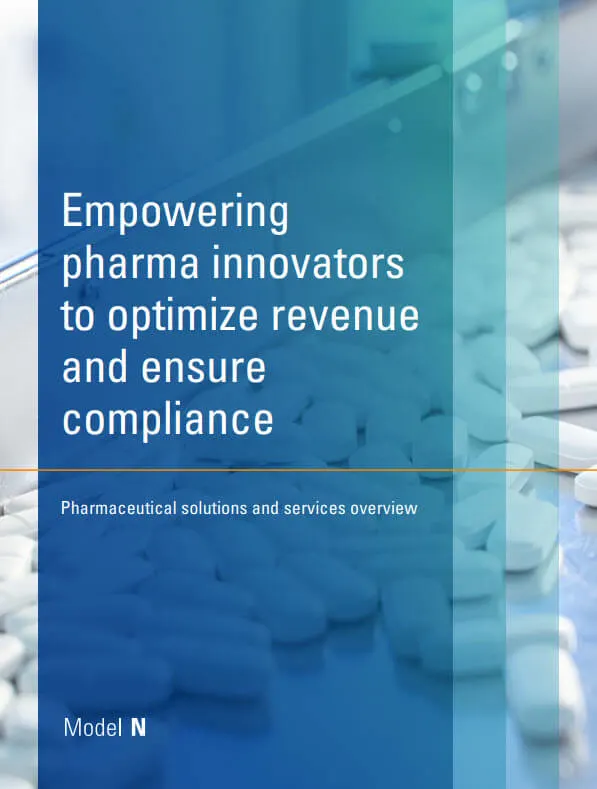 Empowering pharma innovators to optimize revenue and ensure compliance

Pharmaceutical solutions and services overview

Model N